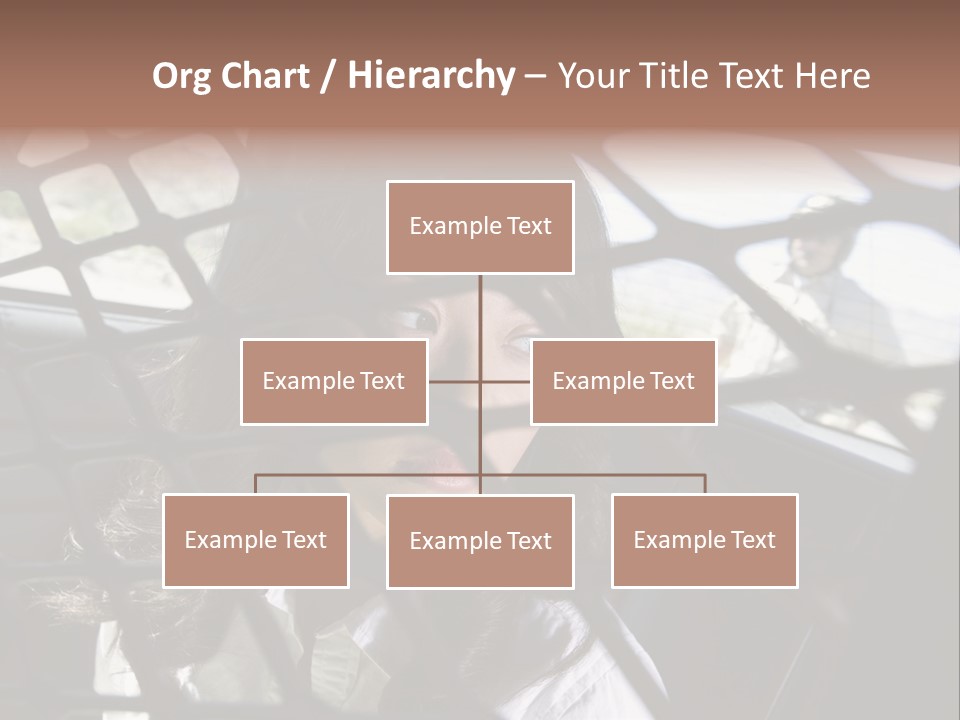 Org Chart / Hierarchy – Your Title Text Here

Example Text

Example Text

Example Text

Example Text

Example Text

Example Text